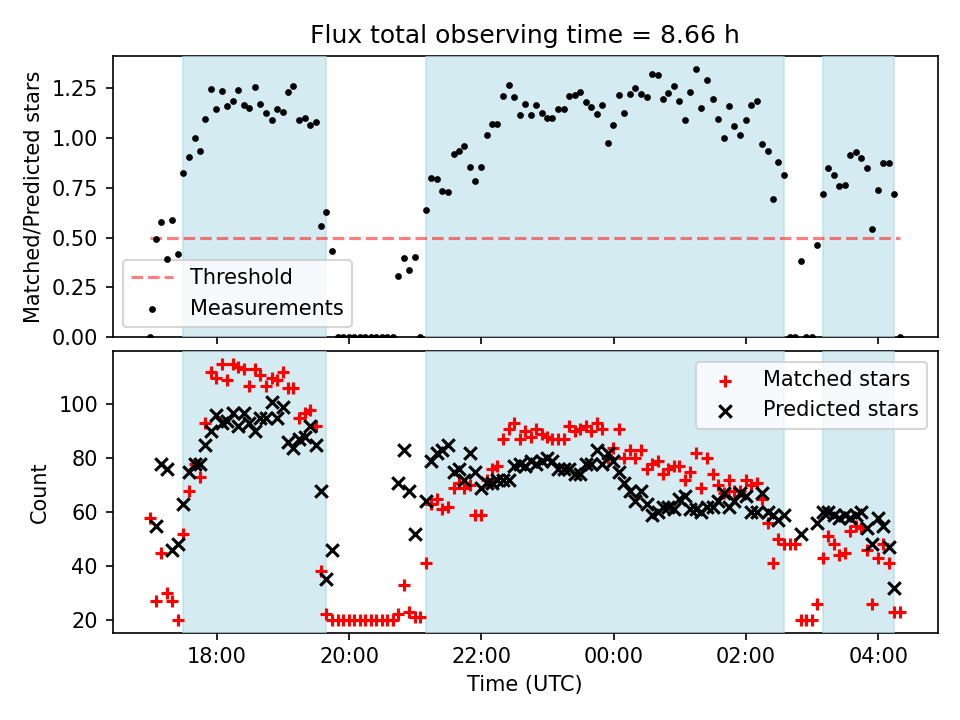 Flux total observing time = 8.66 h

Matched/Predicted stars

1.25
1.00
0.75
0.50
0.25
0.00

Threshold
Measurements

Count

100
80
60
40
20

Matched stars
Predicted stars

18:00
20:00
22:00
00:00
02:00
04:00

Time (UTC)